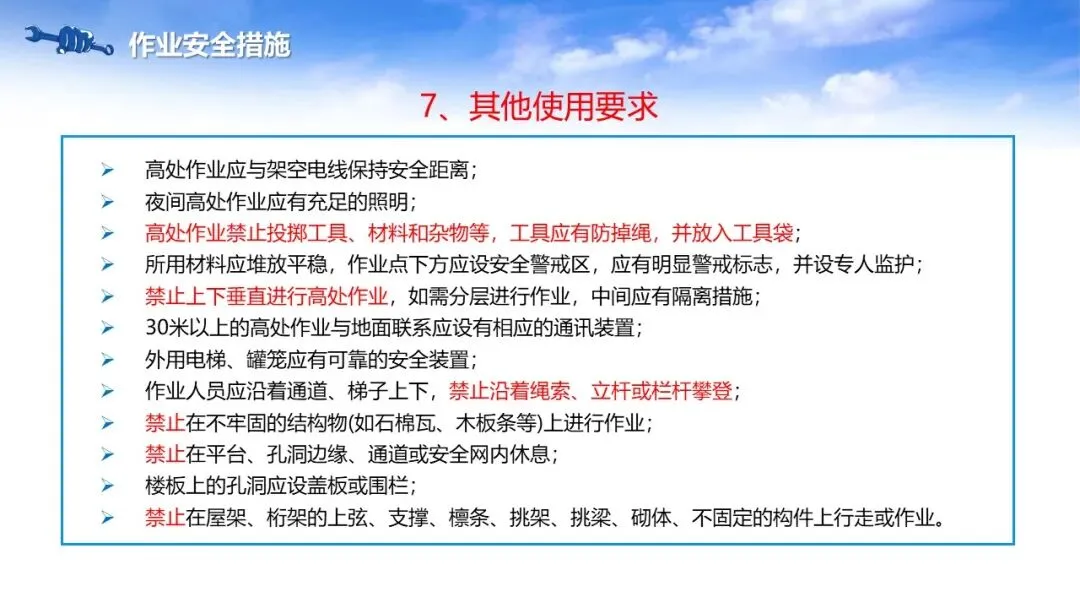 作业安全措施

7、其他使用要求

➢ 高处作业应与架空电线保持安全距离；
➢ 夜间高处作业应有充足的照明；
➢ 高处作业禁止投掷工具、材料和杂物等，工具应有防掉绳，并放入工具袋；
➢ 所用材料应堆放平稳，作业点下方应设安全警戒区，应有明显警戒标志，并设专人监护；
➢ 禁止上下垂直进行高处作业，如需分层进行作业，中间应有隔离措施；
➢ 30米以上的高处作业与地面联系应设有相应的通讯装置；
➢ 外用电梯、罐笼应有可靠的安全装置；
➢ 作业人员应沿着通道、梯子上下，禁止沿着绳索、立杆或栏杆攀登；
➢ 禁止在不牢固的结构物(如石棉瓦、木板条等)上进行作业；
➢ 禁止在平台、孔洞边缘、通道或安全网内休息；
➢ 楼板上的孔洞应设盖板或围栏；
➢ 禁止在屋架、桁架的上弦、支撑、檩条、挑架、挑梁、砌体、不固定的构件上行走或作业。